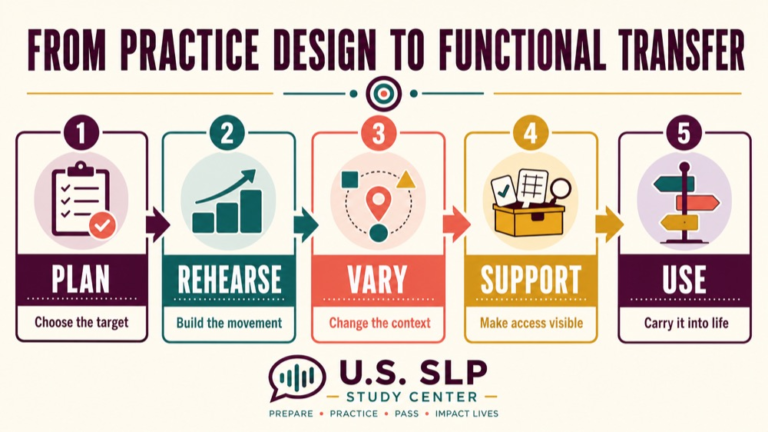 FROM PRACTICE DESIGN TO FUNCTIONAL TRANSFER

1
PLAN
Choose the target

2
REHEARSE
Build the movement

3
VARY
Change the context

4
SUPPORT
Make access visible

5
USE
Carry it into life

U.S. SLP
STUDY CENTER
PREPARE • PRACTICE • PASS • IMPACT LIVES